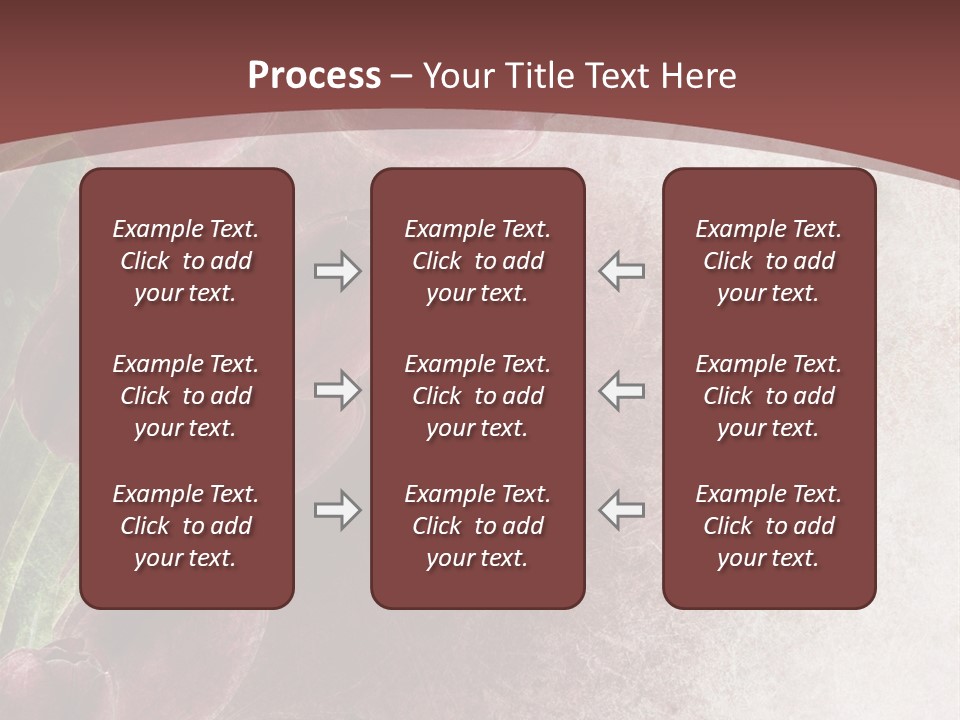 Process – Your Title Text Here

Example Text. Click to add your text.

Example Text. Click to add your text.

Example Text. Click to add your text.

Example Text. Click to add your text.

Example Text. Click to add your text.

Example Text. Click to add your text.

Example Text. Click to add your text.

Example Text. Click to add your text.

Example Text. Click to add your text.